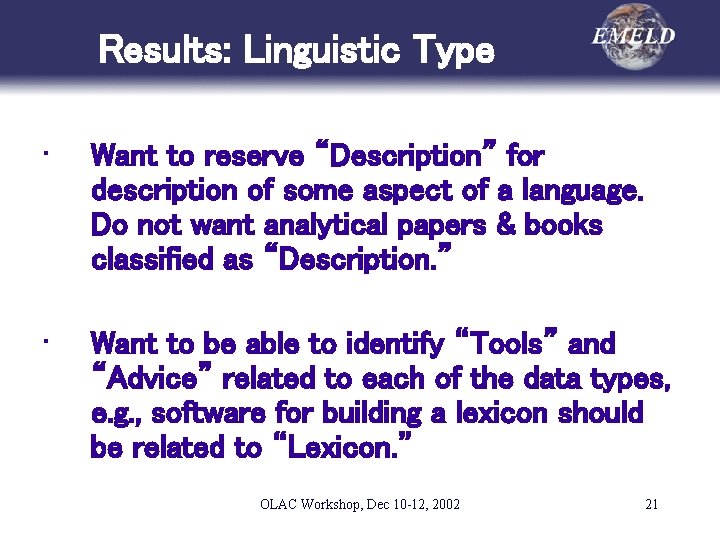 Results: Linguistic Type

EMELD

· Want to reserve “Description” for description of some aspect of a language. Do not want analytical papers & books classified as “Description.”

· Want to be able to identify “Tools” and “Advice” related to each of the data types, e.g., software for building a lexicon should be related to “Lexicon.”

OLAC Workshop, Dec 10-12, 2002

21